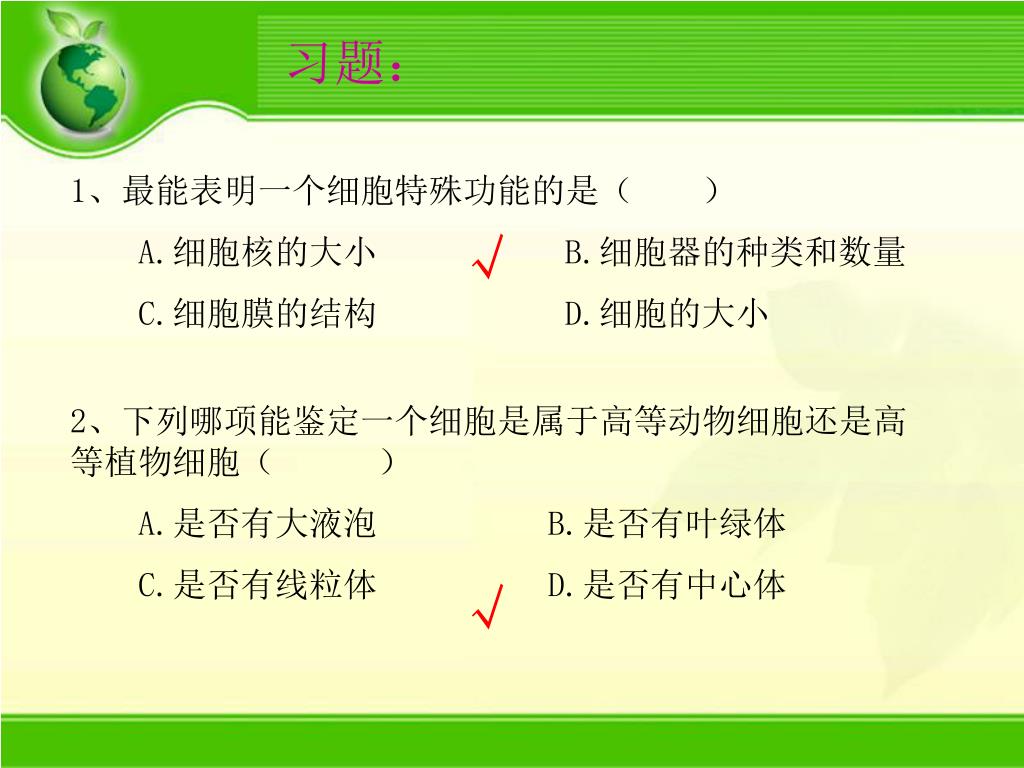 习题：

1、最能表明一个细胞特殊功能的是（　　）

A.细胞核的大小　　√　　B.细胞器的种类和数量

C.细胞膜的结构　　　　D.细胞的大小

2、下列哪项能鉴定一个细胞是属于高等动物细胞还是高等植物细胞（　　）

A.是否有大液泡　　　　B.是否有叶绿体

C.是否有线粒体　　√　　D.是否有中心体